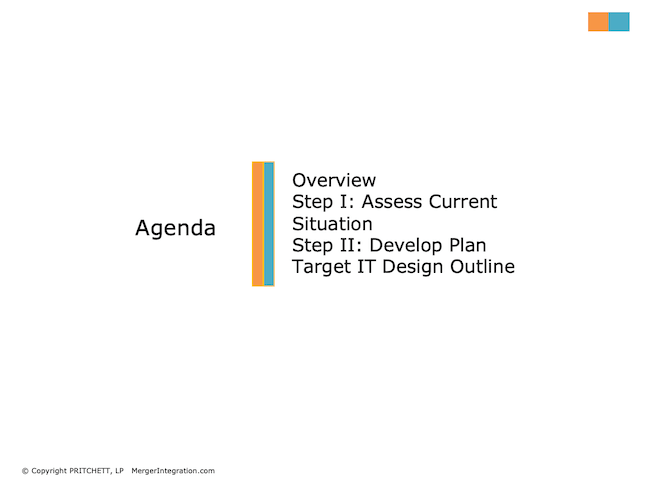 Agenda

Overview
Step I: Assess Current Situation
Step II: Develop Plan
Target IT Design Outline

© Copyright PRITCHETT, LP MergerIntegration.com